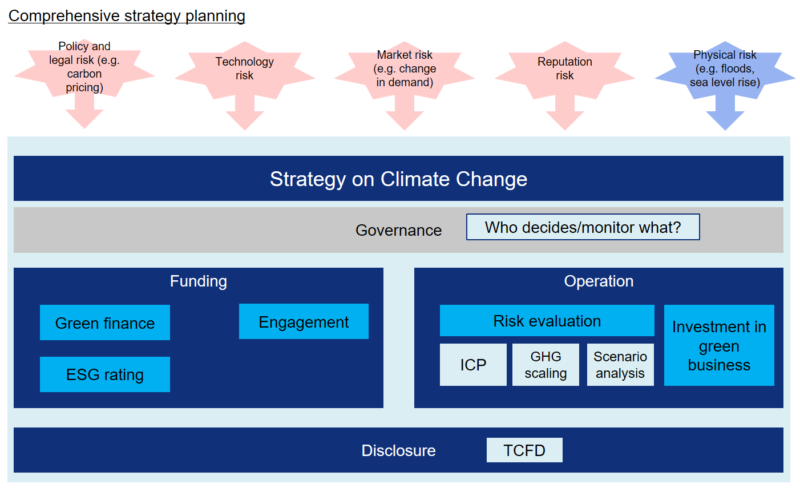 Comprehensive strategy planning

Policy and legal risk (e.g. carbon pricing)

Technology risk

Market risk (e.g. change in demand)

Reputation risk

Physical risk (e.g. floods, sea level rise)

Strategy on Climate Change

Governance

Who decides/monitor what?

Funding

Green finance

Engagement

ESG rating

Operation

Risk evaluation

ICP

GHG scaling

Scenario analysis

Investment in green business

Disclosure

TCFD